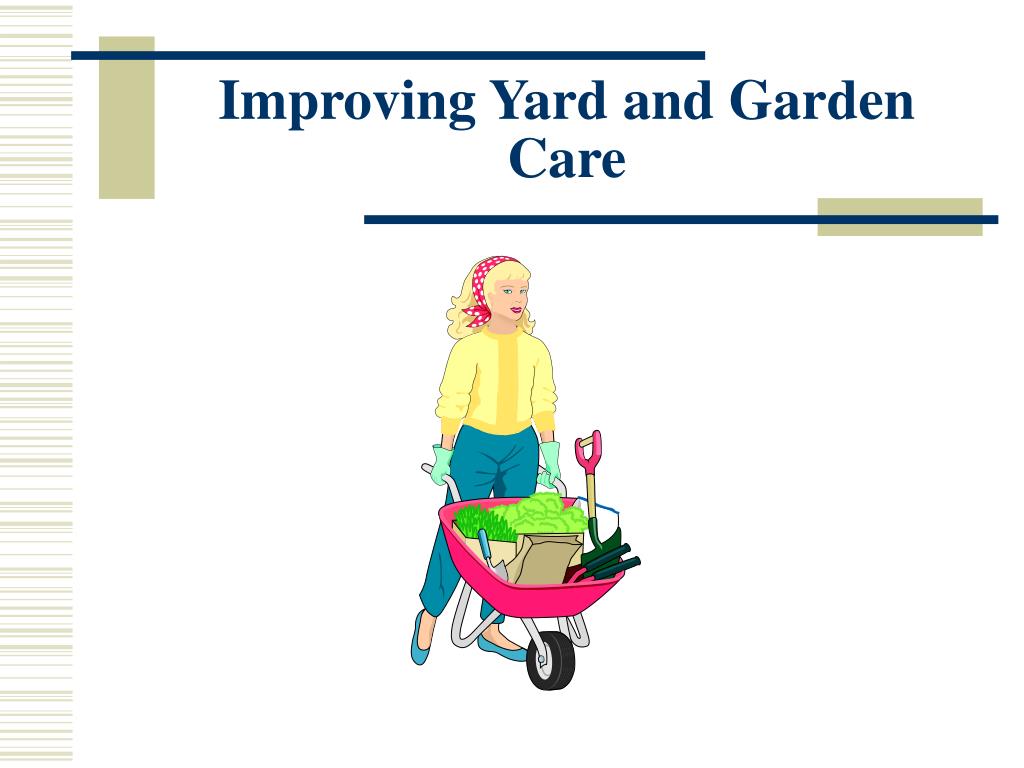 Improving Yard and Garden Care